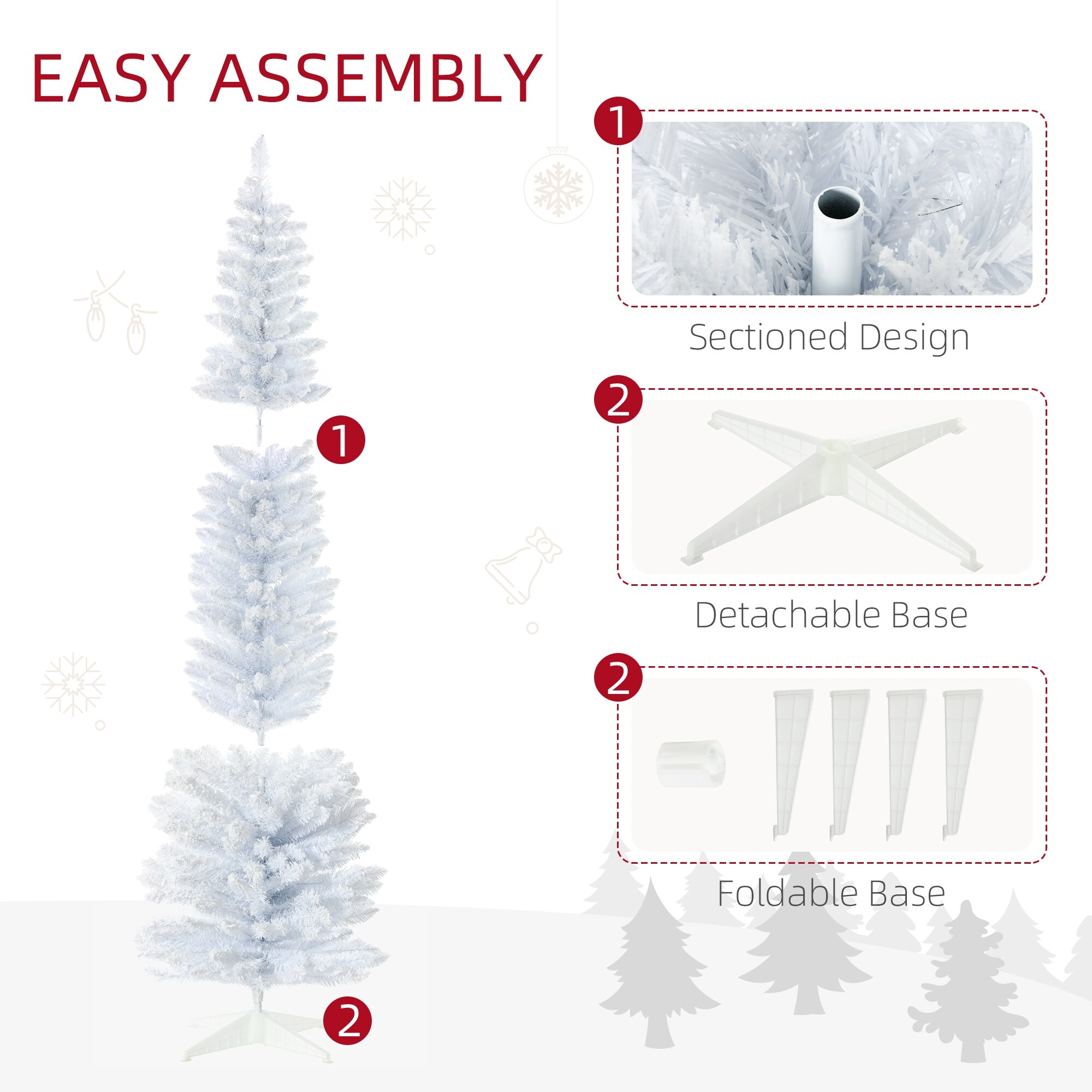 EASY ASSEMBLY

1

2

1

Sectioned Design

2

Detachable Base

2

Foldable Base